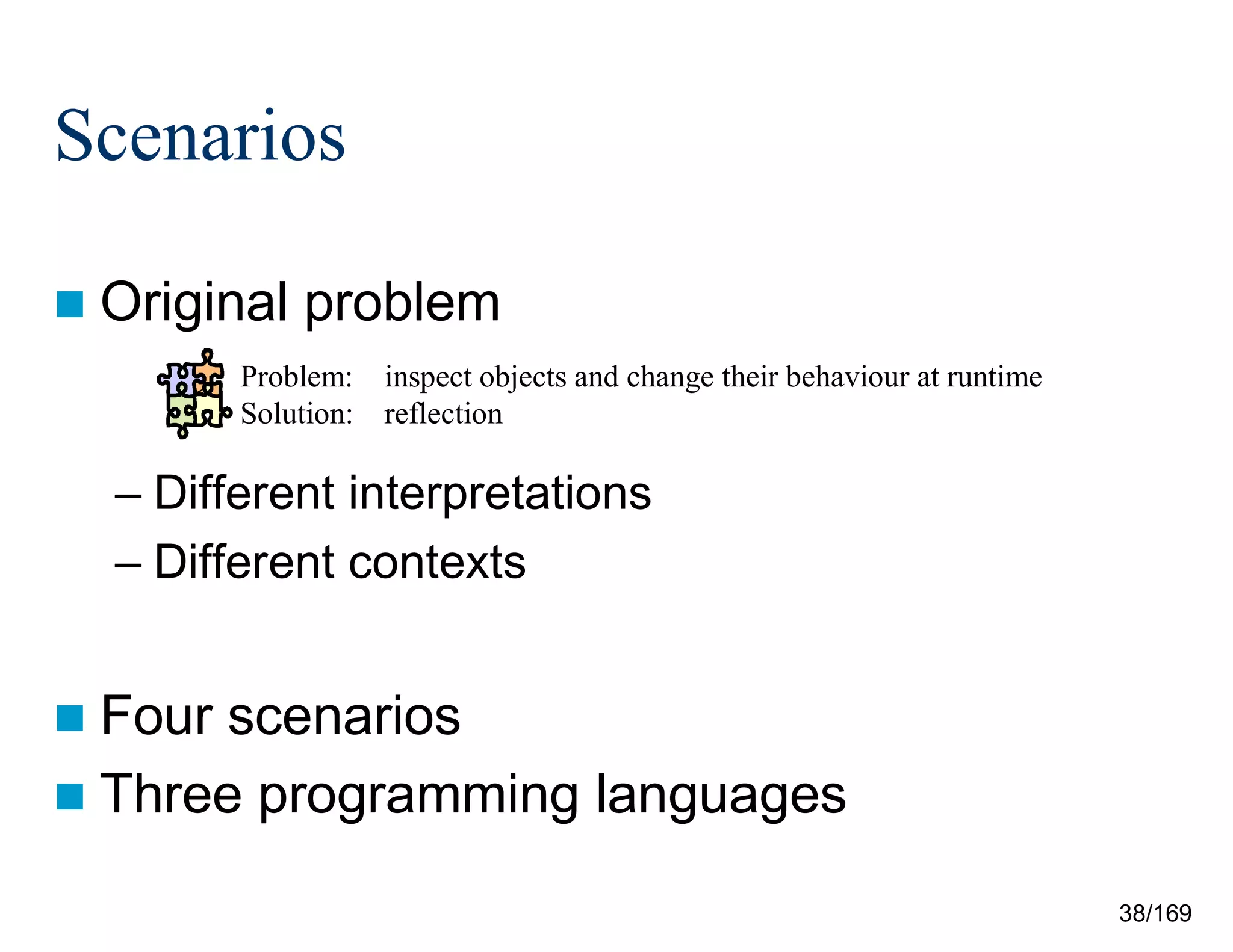 Scenarios

Original problem

Problem: inspect objects and change their behaviour at runtime
Solution: reflection

– Different interpretations
– Different contexts

Four scenarios

Three programming languages

38/169